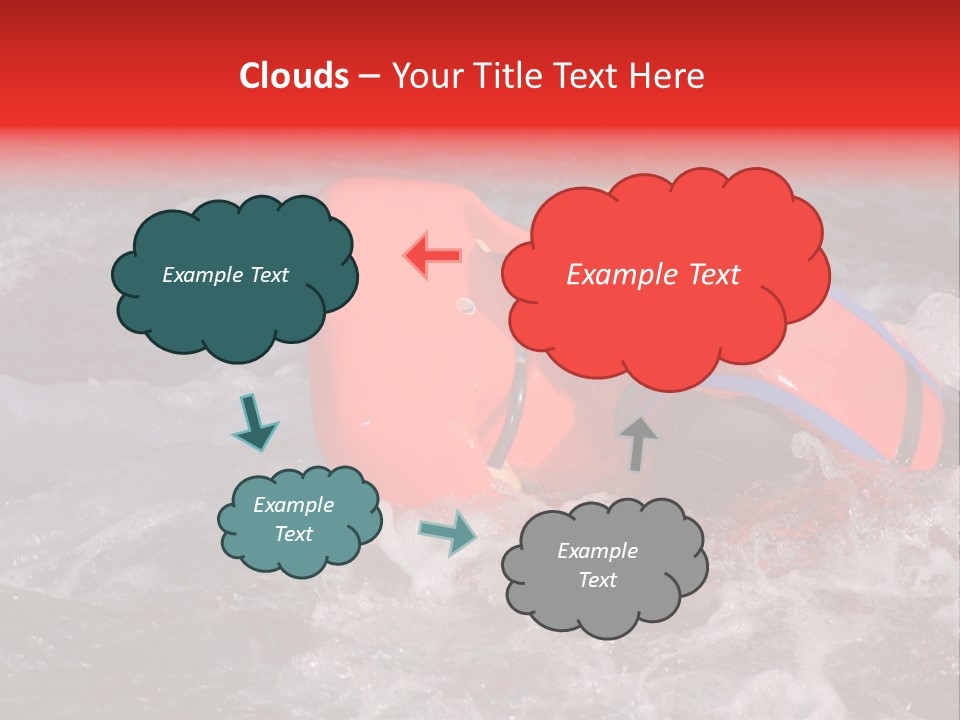 Clouds – Your Title Text Here

Example Text

Example Text

Example Text

Example Text